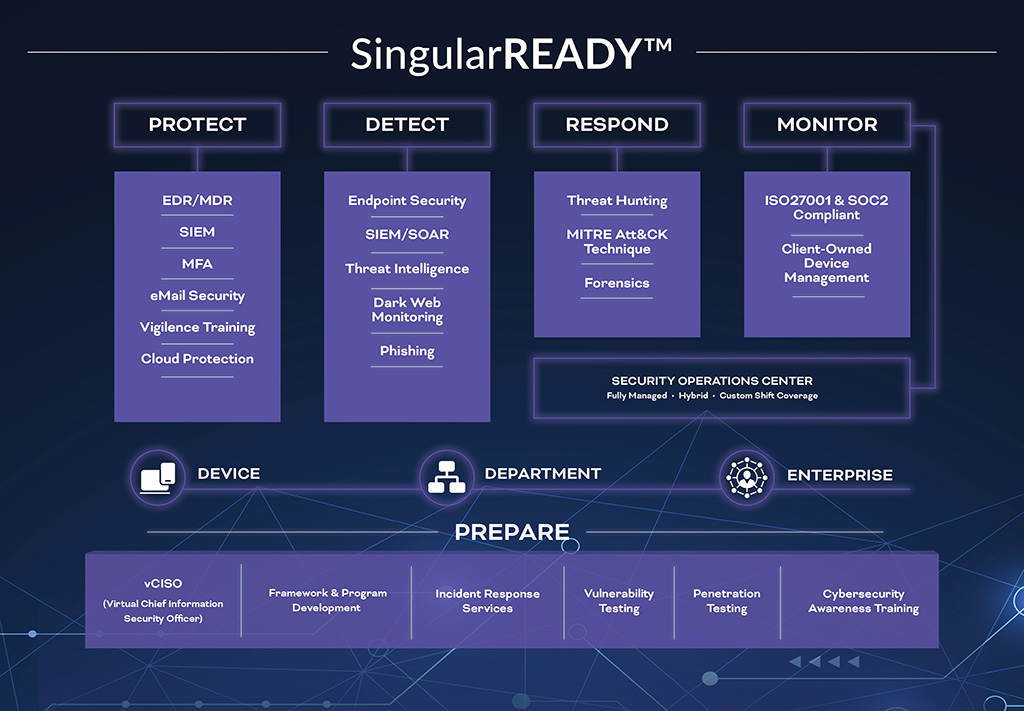 SingularREADY™

PROTECT

EDR/MDR
SIEM
MFA
eMail Security
Vigilence Training
Cloud Protection

DETECT

Endpoint Security
SIEM/SOAR
Threat Intelligence
Dark Web Monitoring
Phishing

RESPOND

Threat Hunting
MITRE Att&CK Technique
Forensics

MONITOR

ISO27001 & SOC2 Compliant
Client-Owned Device Management

SECURITY OPERATIONS CENTER
Fully Managed · Hybrid · Custom Shift Coverage

DEVICE
DEPARTMENT
ENTERPRISE

PREPARE

vCISO
(Virtual Chief Information Security Officer)

Framework & Program Development

Incident Response Services

Vulnerability Testing

Penetration Testing

Cybersecurity Awareness Training